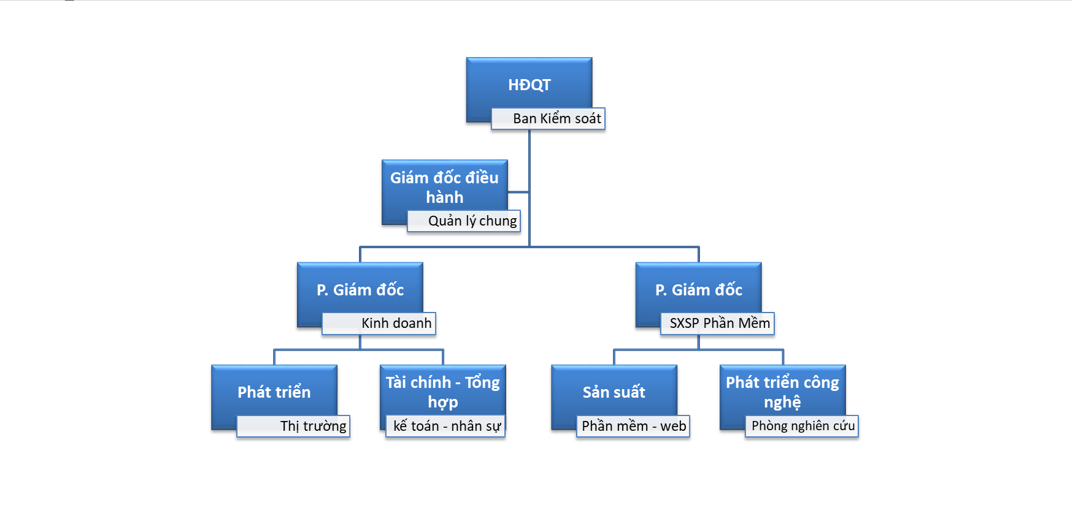 HĐQT
Ban Kiểm soát

Giám đốc điều hành
Quản lý chung

P. Giám đốc
Kinh doanh

P. Giám đốc
SXSP Phần Mềm

Phát triển
Thị trường

Tài chính - Tổng hợp
kế toán - nhân sự

Sản suất
Phần mềm - web

Phát triển công nghệ
Phòng nghiên cứu